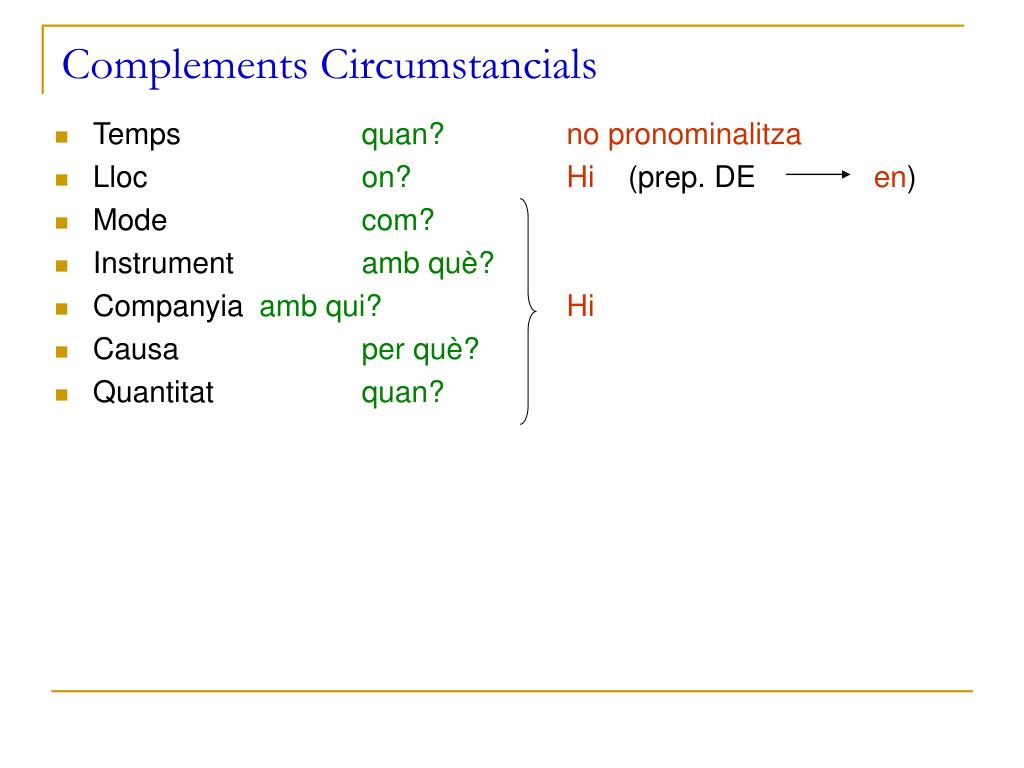 Complements Circumstancials

- Temps quan? no pronominalitza
- Lloc on? Hi (prep. DE → en)
- Mode com?
- Instrument amb què?
- Companyia amb qui? Hi
- Causa per què?
- Quantitat quan?